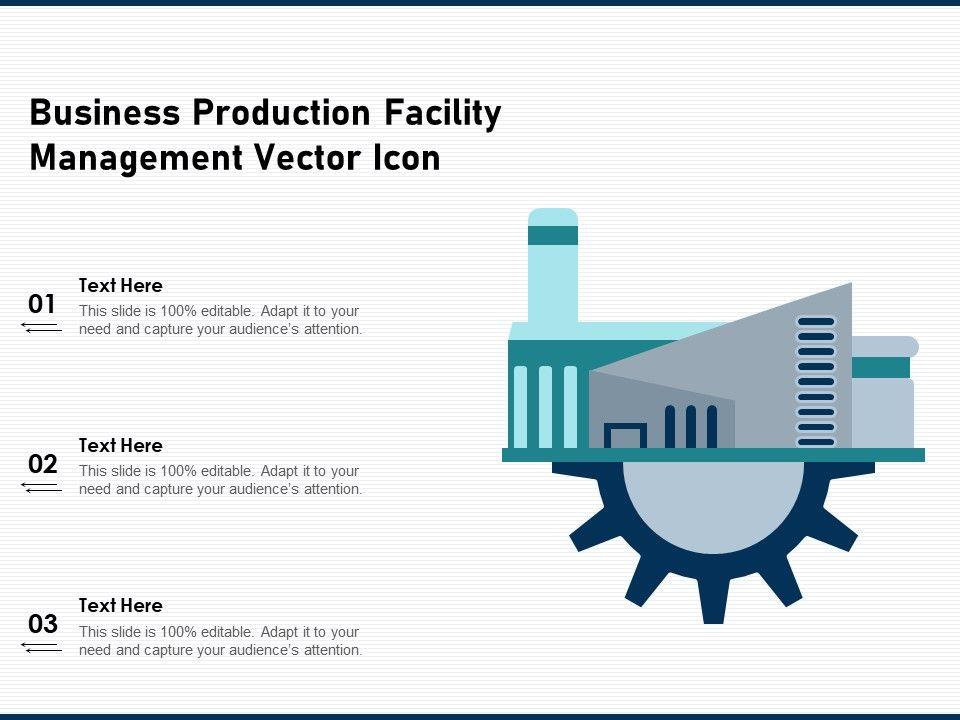 Business Production Facility Management Vector Icon

01
Text Here
This slide is 100% editable. Adapt it to your need and capture your audience's attention.

02
Text Here
This slide is 100% editable. Adapt it to your need and capture your audience's attention.

03
Text Here
This slide is 100% editable. Adapt it to your need and capture your audience's attention.